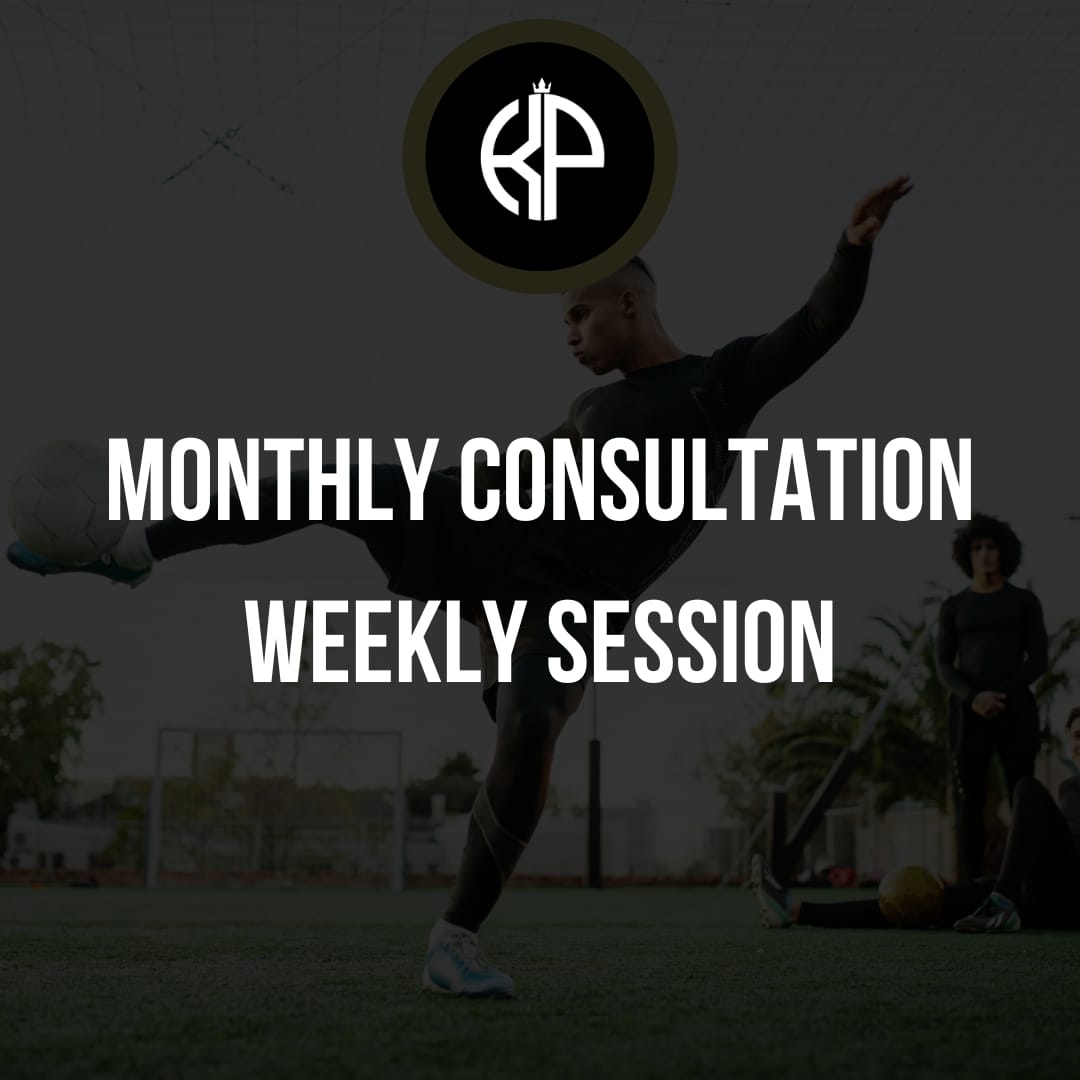 KP

MONTHLY CONSULTATION
WEEKLY SESSION